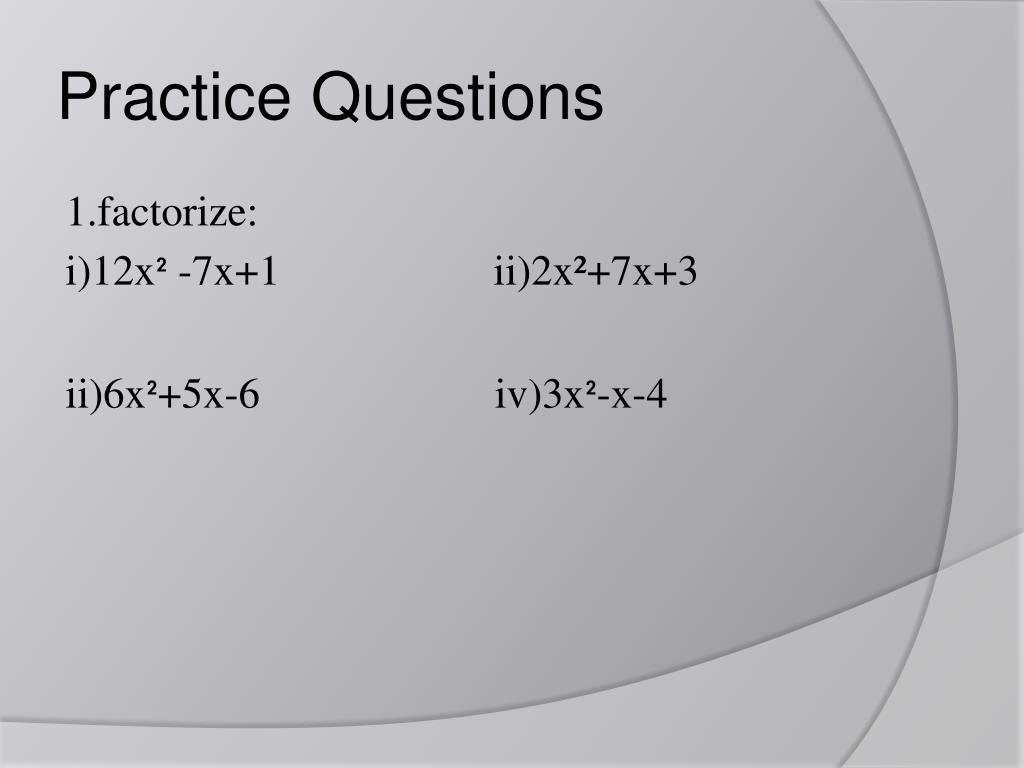 Practice Questions

1.factorize:

i)$12x^2 -7x+1$

ii)$2x^2+7x+3$

ii)$6x^2+5x-6$

iv)$3x^2-x-4$